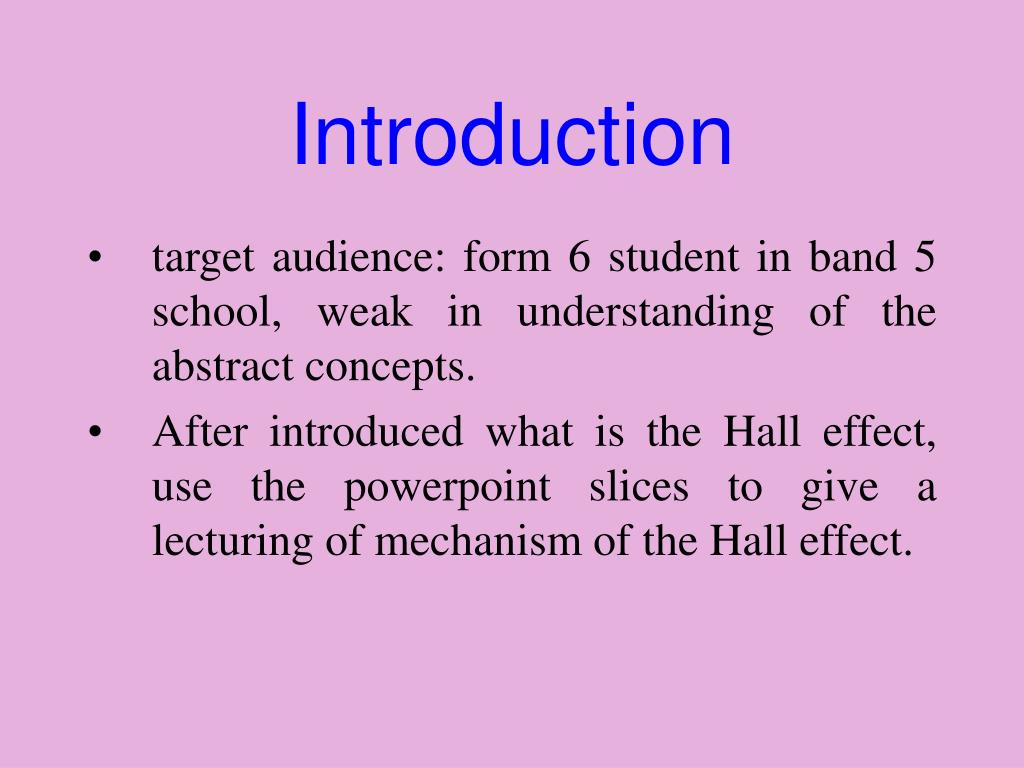 Introduction

• target audience: form 6 student in band 5 school, weak in understanding of the abstract concepts.

• After introduced what is the Hall effect, use the powerpoint slices to give a lecturing of mechanism of the Hall effect.